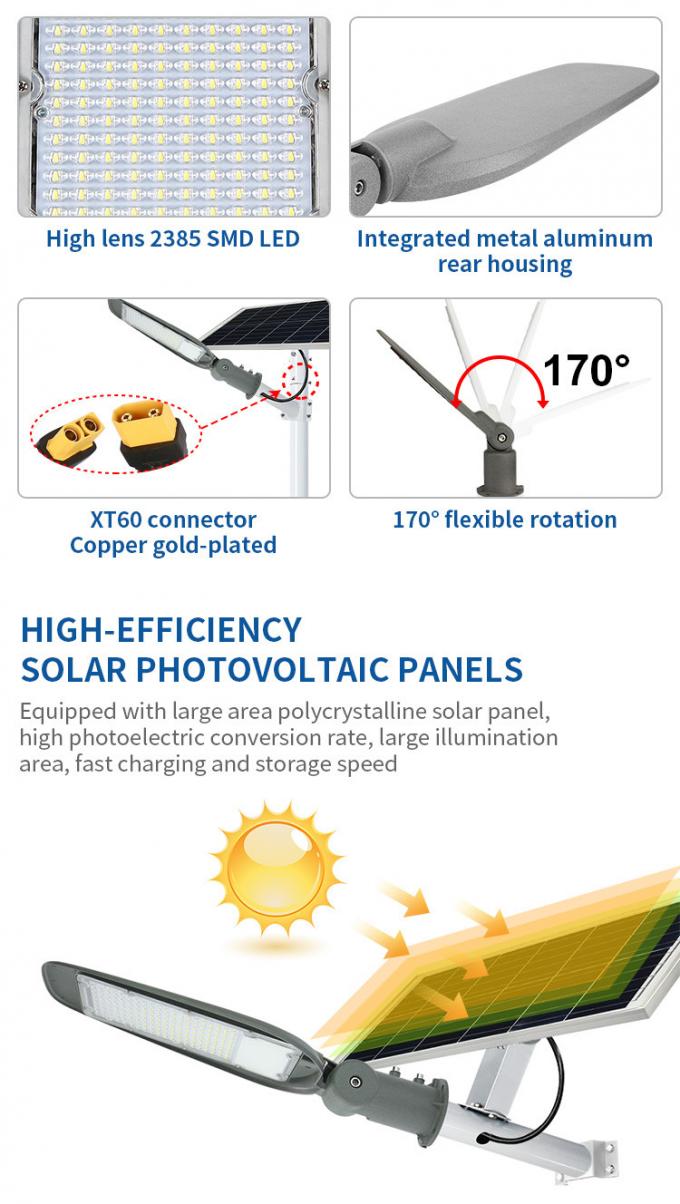 High lens 2385 SMD LED

Integrated metal aluminum rear housing

170°

XT60 connector
Copper gold-plated

170° flexible rotation

HIGH-EFFICIENCY
SOLAR PHOTOVOLTAIC PANELS

Equipped with large area polycrystalline solar panel, high photoelectric conversion rate, large illumination area, fast charging and storage speed